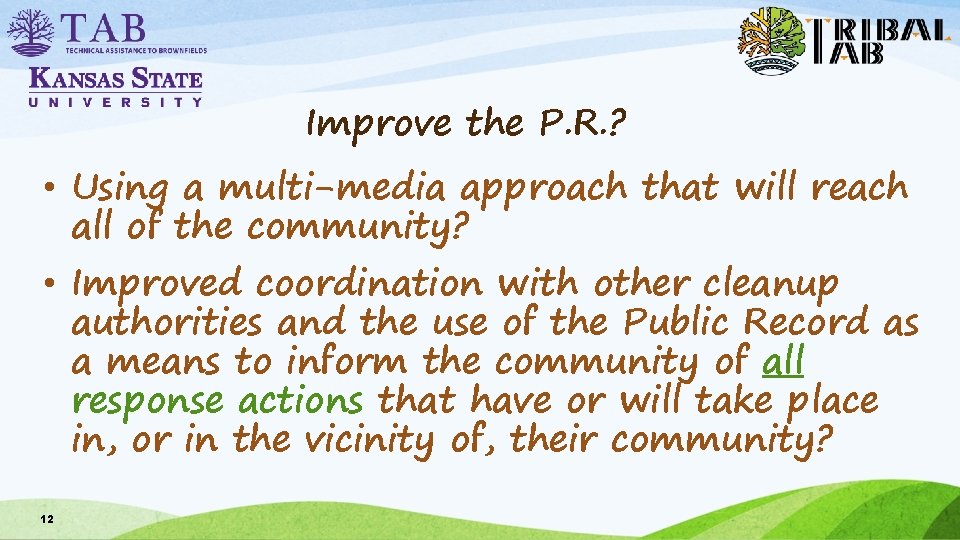 TAB
TECHNICAL ASSISTANCE TO BROWNFIELDS
KANSAS STATE
UNIVERSITY

TRIBAL TAB

Improve the P.R.?

• Using a multi-media approach that will reach all of the community?

• Improved coordination with other cleanup authorities and the use of the Public Record as a means to inform the community of all response actions that have or will take place in, or in the vicinity of, their community?

12